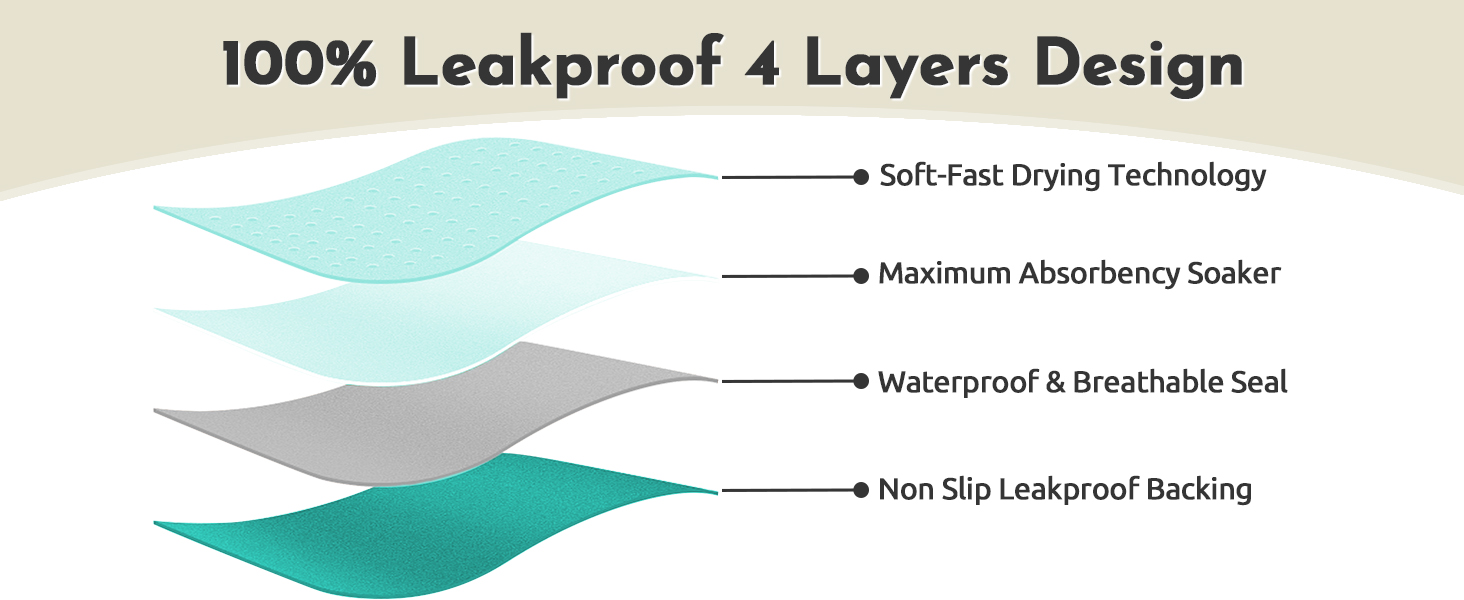 100% Leakproof 4 Layers Design

Soft-Fast Drying Technology

Maximum Absorbency Soaker

Waterproof & Breathable Seal

Non Slip Leakproof Backing